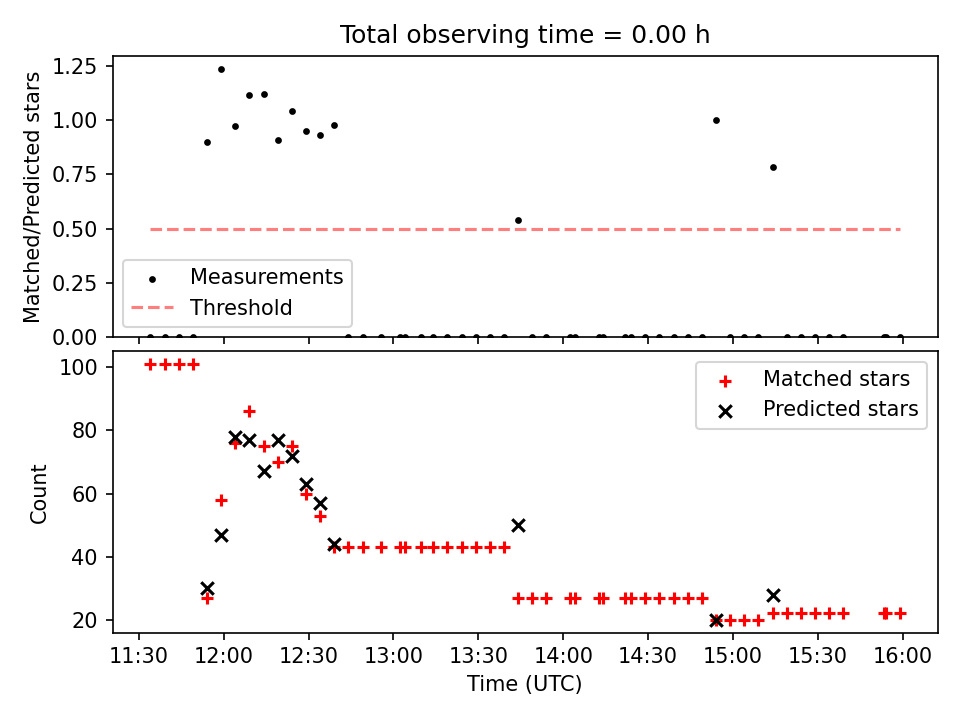 Total observing time = 0.00 h

Matched/Predicted stars

1.25
1.00
0.75
0.50
0.25
0.00

Measurements
Threshold

Count

100
80
60
40
20

Matched stars
Predicted stars

11:30 12:00 12:30 13:00 13:30 14:00 14:30 15:00 15:30 16:00

Time (UTC)